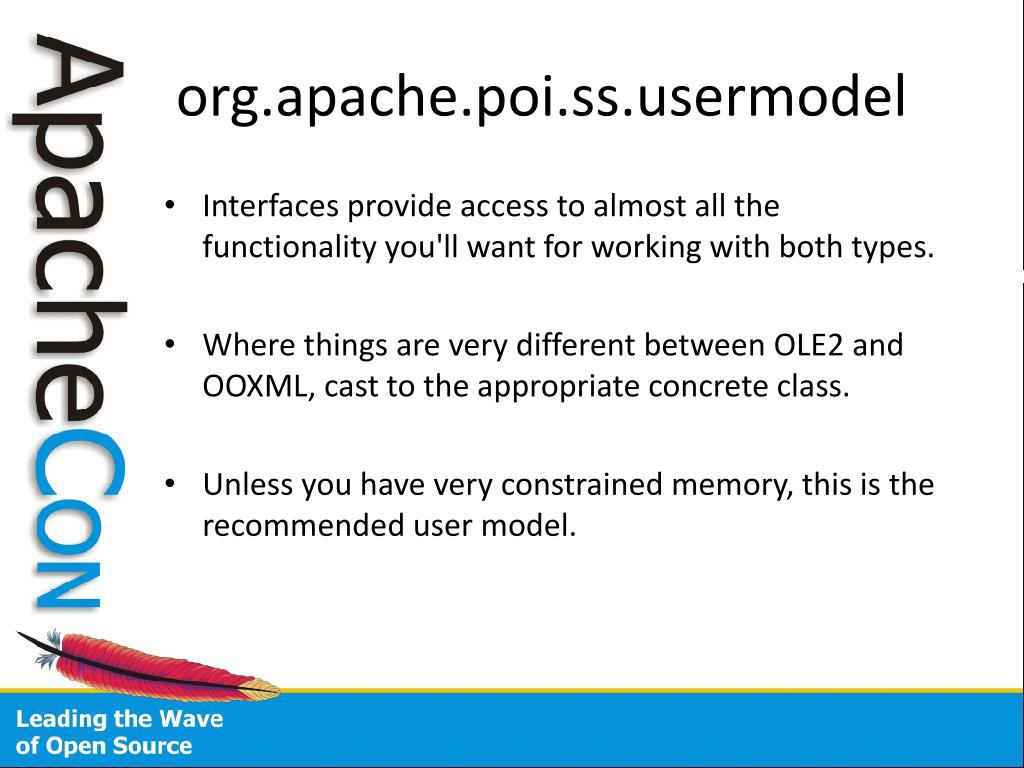 ApacheCon

org.apache.poi.ss.usermodel

• Interfaces provide access to almost all the functionality you'll want for working with both types.

• Where things are very different between OLE2 and OOXML, cast to the appropriate concrete class.

• Unless you have very constrained memory, this is the recommended user model.

Leading the Wave of Open Source